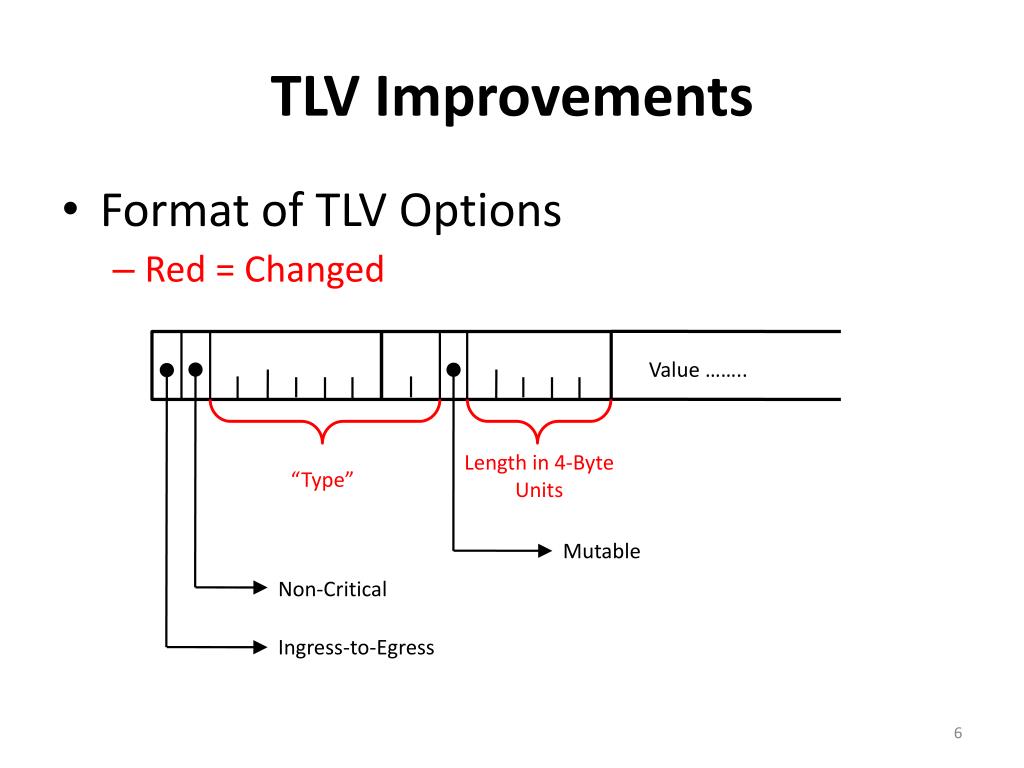 TLV Improvements

• Format of TLV Options
– Red = Changed

Value ……..

“Type”

Length in 4-Byte Units

Mutable

Non-Critical

Ingress-to-Egress

6